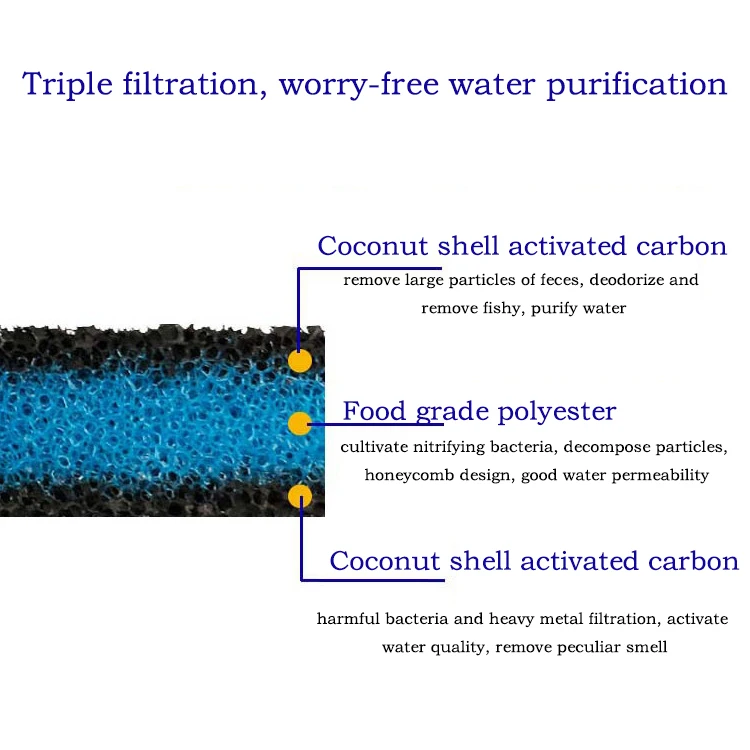 Triple filtration, worry-free water purification

Coconut shell activated carbon
remove large particles of feces, deodorize and remove fishy, purify water

Food grade polyester
cultivate nitrifying bacteria, decompose particles, honeycomb design, good water permeability

Coconut shell activated carbon

harmful bacteria and heavy metal filtration, activate water quality, remove peculiar smell